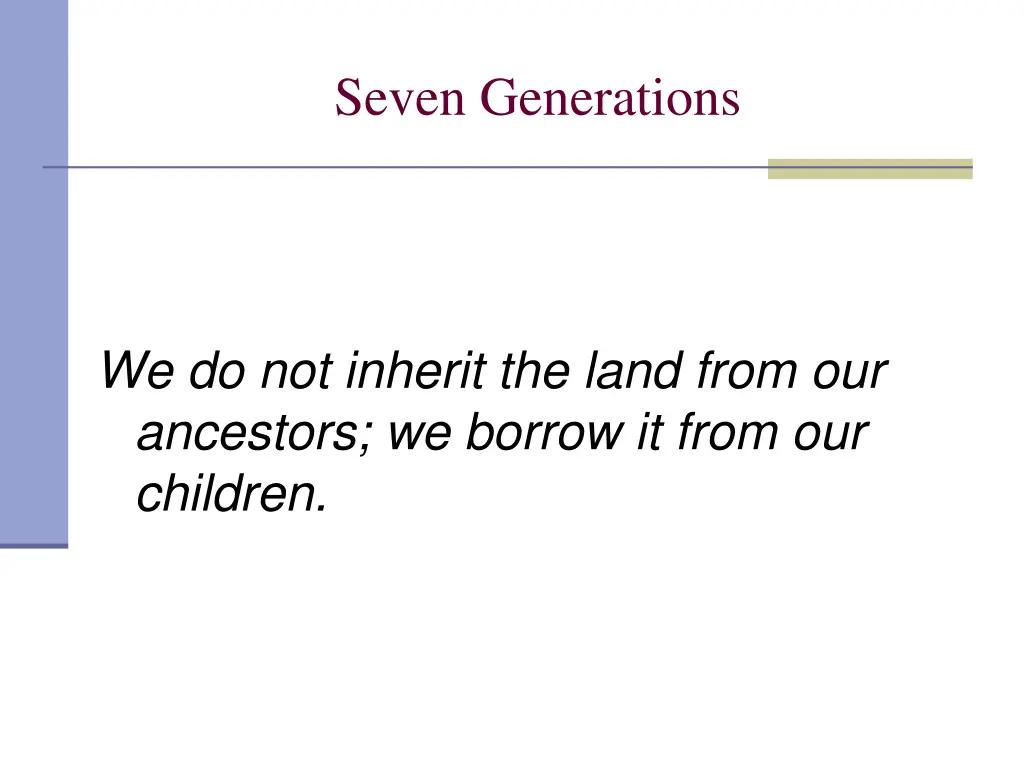 Seven Generations

We do not inherit the land from our ancestors; we borrow it from our children.